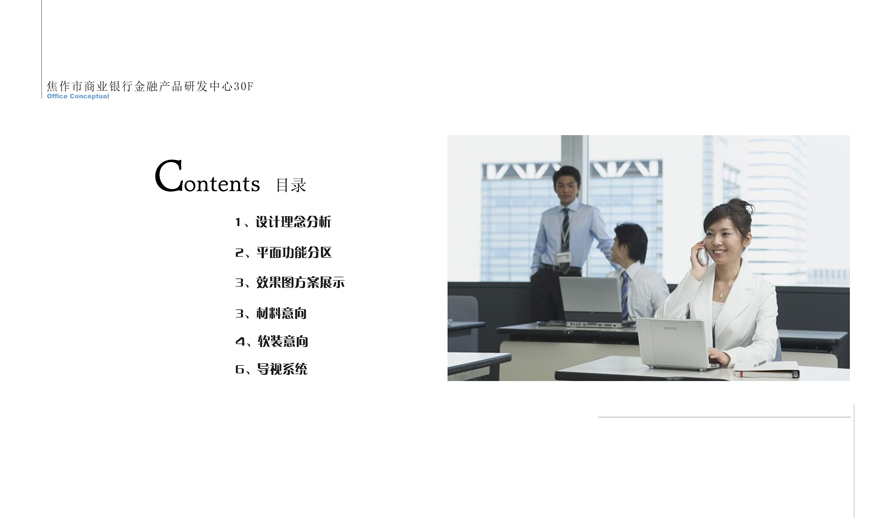 焦作市商业银行金融产品研发中心30F
Office Conceptual

Contents 目录

1、设计理念分析

2、平面功能分区

3、效果图方案展示

3、材料意向

4、软装意向

6、导视系统